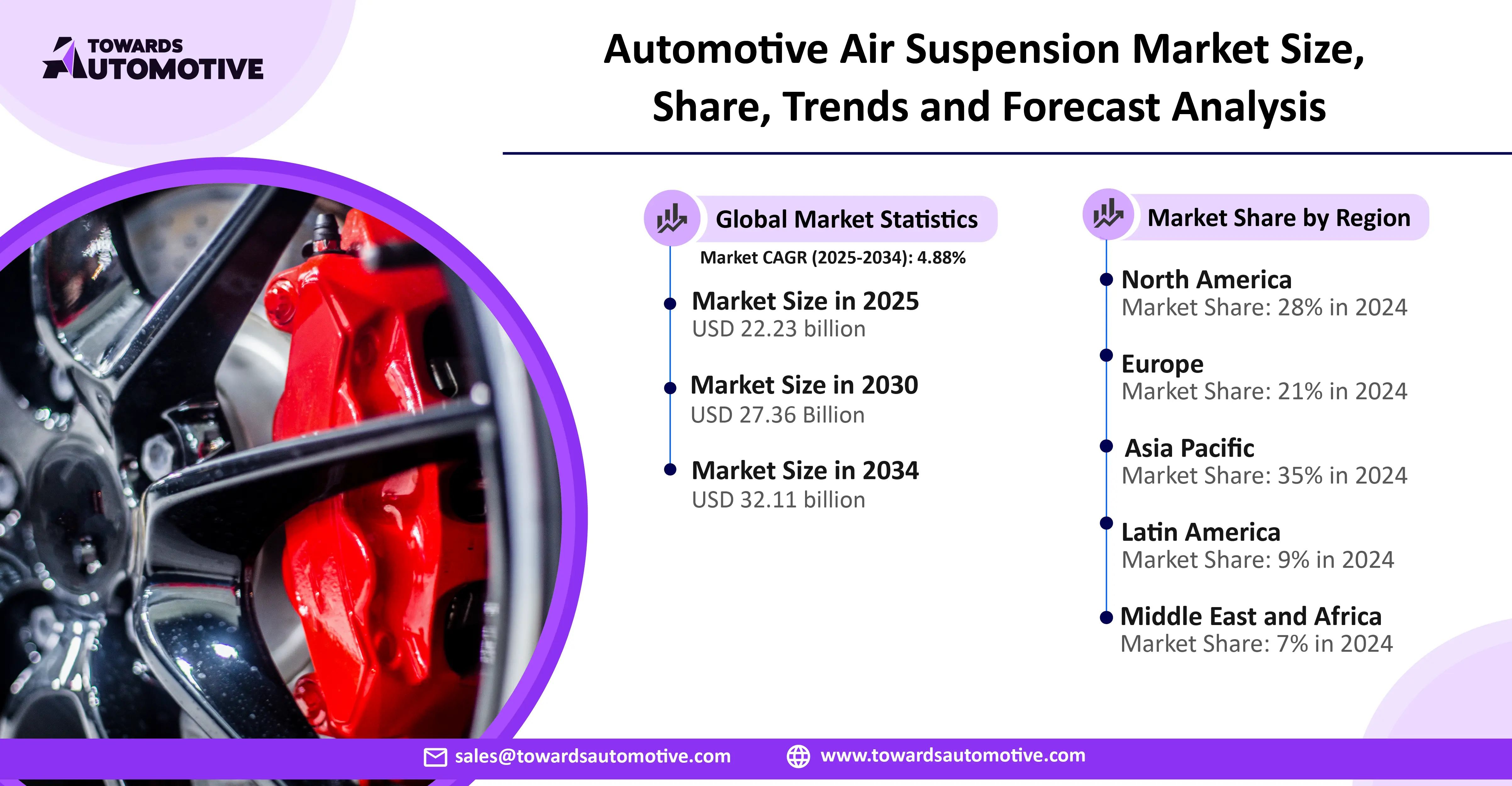 TOWARDS AUTOMOTIVE

Automotive Air Suspension Market Size, Share, Trends and Forecast Analysis

Global Market Statistics

Market CAGR (2025-2034): 4.88%

Market Size in 2025
USD 22.23 billion

Market Size in 2030
USD 27.36 Billion

Market Size in 2034
USD 32.11 billion

Market Share by Region

North America
Market Share: 28% in 2024

Europe
Market Share: 21% in 2024

Asia Pacific
Market Share: 35% in 2024

Latin America
Market Share: 9% in 2024

Middle East and Africa
Market Share: 7% in 2024

sales@towardsautomotive.com
www.towardsautomotive.com